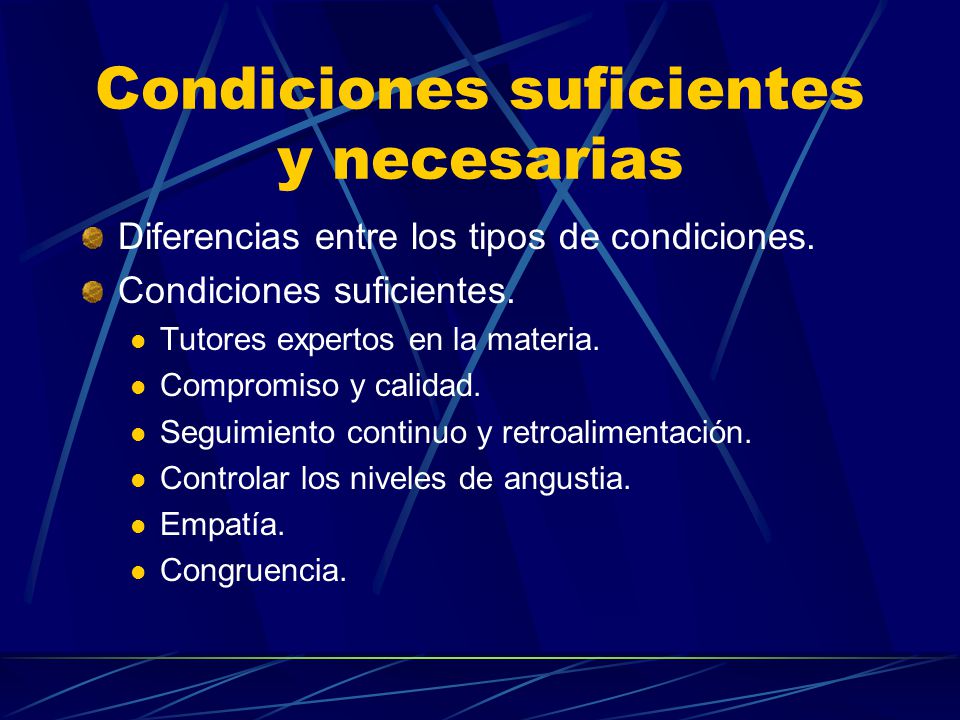 Condiciones suficientes y necesarias

Diferencias entre los tipos de condiciones.

Condiciones suficientes.

Tutores expertos en la materia.

Compromiso y calidad.

Seguimiento continuo y retroalimentación.

Controlar los niveles de angustia.

Empatía.

Congruencia.